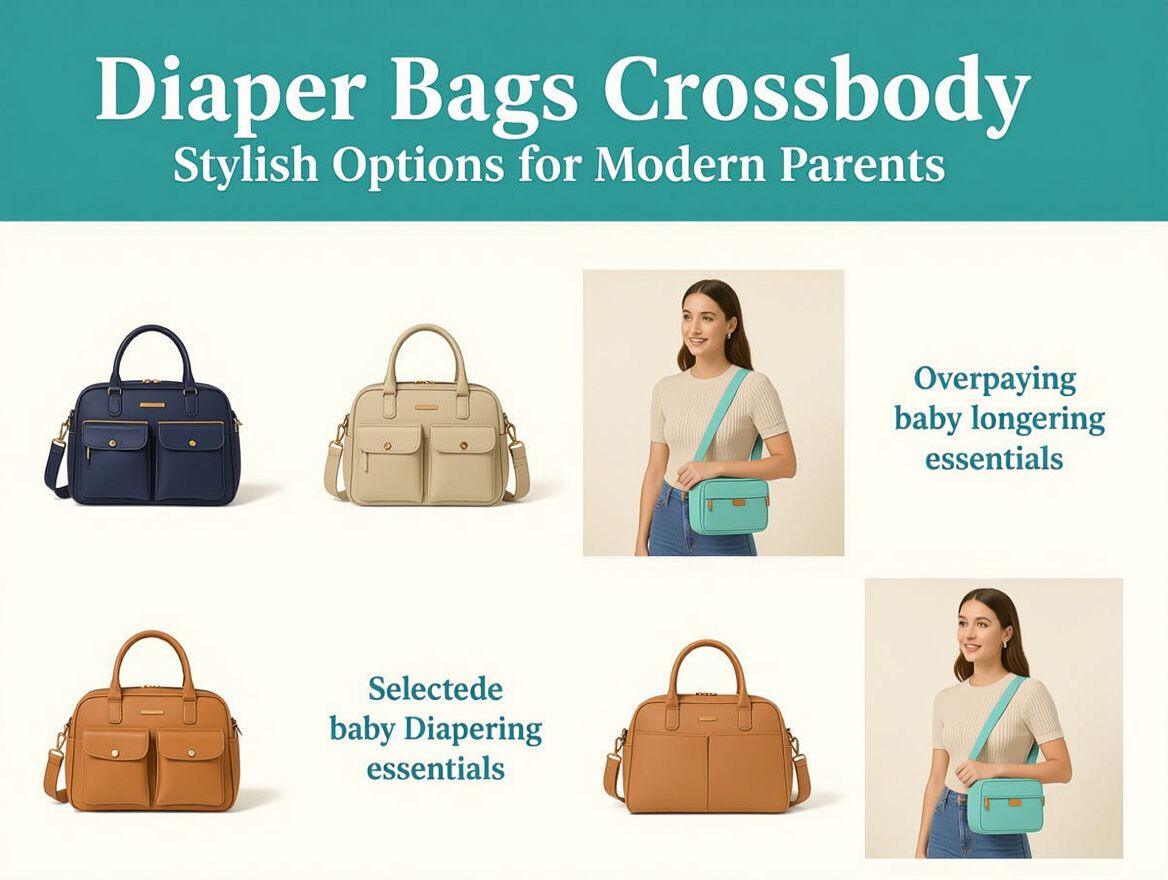 Diaper Bags Crossbody
Stylish Options for Modern Parents

Overpaying
baby longering
essentials

Selectede
baby Diapering
essentials